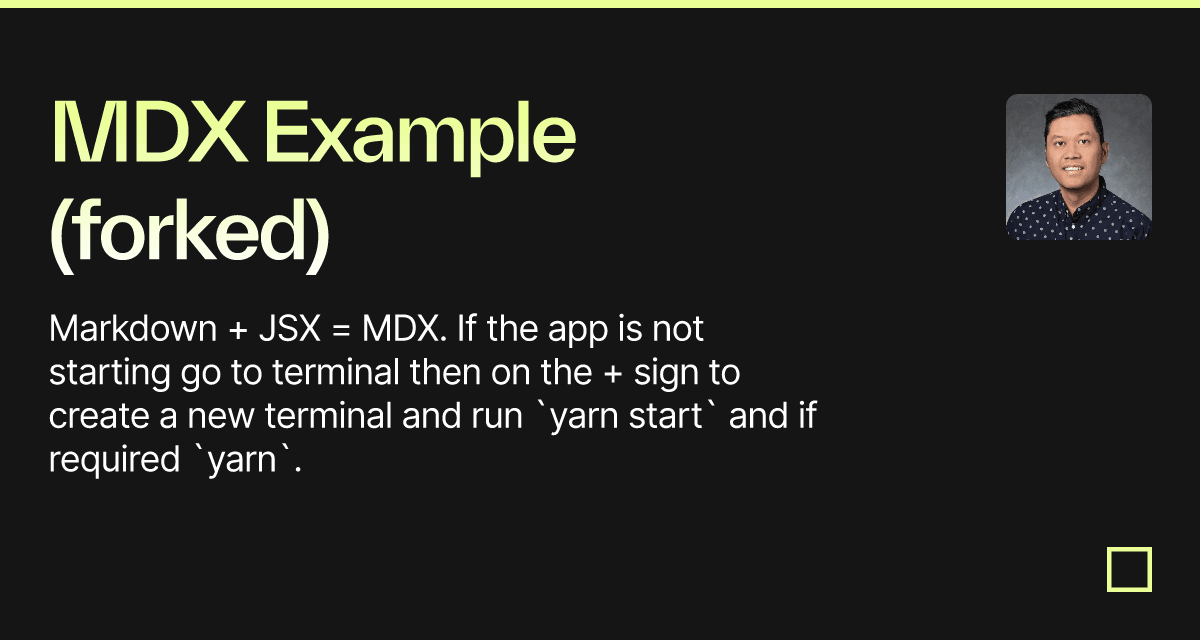 MDX Example (forked)

Markdown + JSX = MDX. If the app is not starting go to terminal then on the + sign to create a new terminal and run `yarn start` and if required `yarn`.